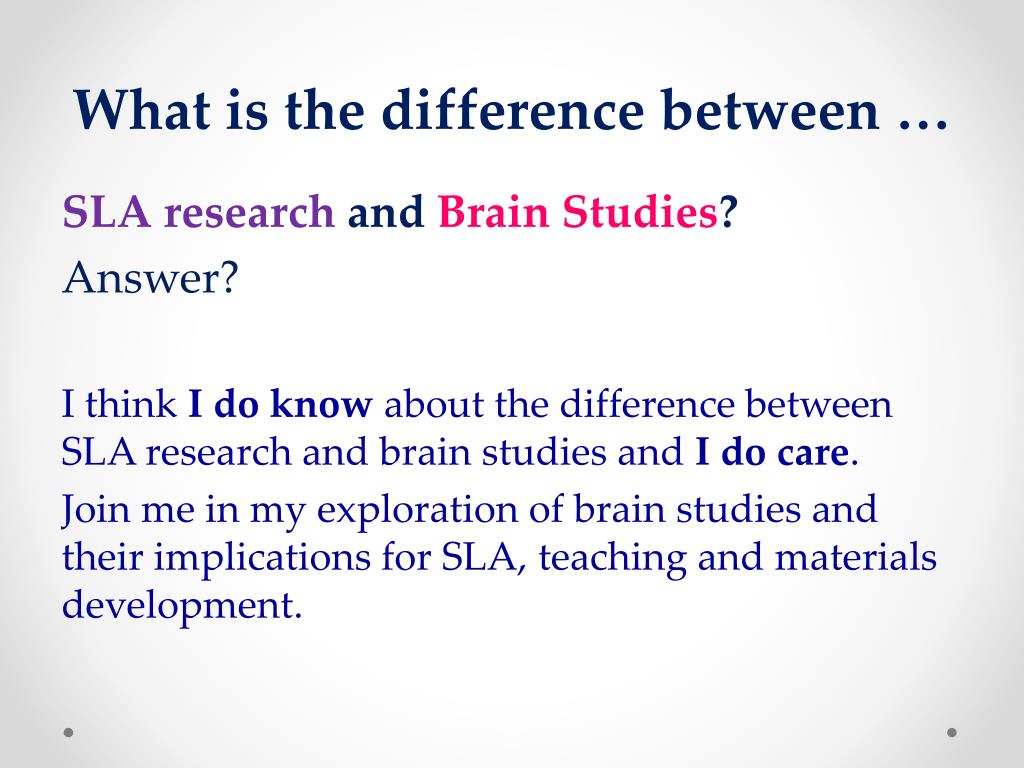 What is the difference between …

SLA research and Brain Studies?

Answer?

I think I do know about the difference between SLA research and brain studies and I do care.

Join me in my exploration of brain studies and their implications for SLA, teaching and materials development.